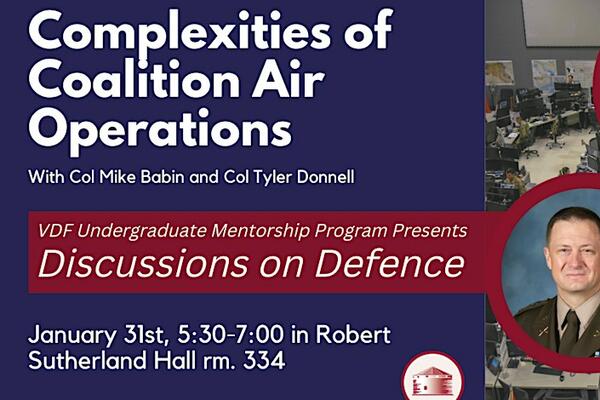 Complexities of Coalition Air Operations

With Col Mike Babin and Col Tyler Donnell

VDF Undergraduate Mentorship Program Presents
Discussions on Defence

January 31st, 5:30-7:00 in Robert Sutherland Hall rm. 334